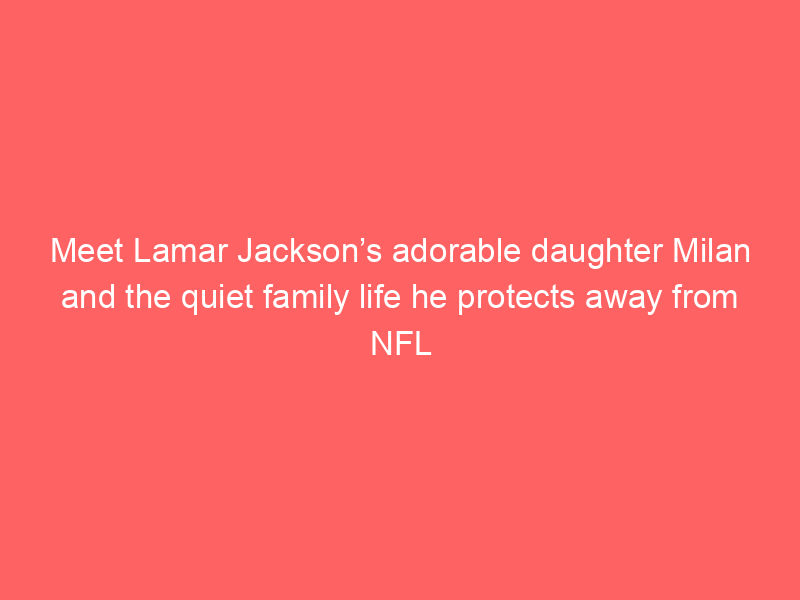 Meet Lamar Jackson’s adorable daughter Milan and the quiet family life he protects away from NFL